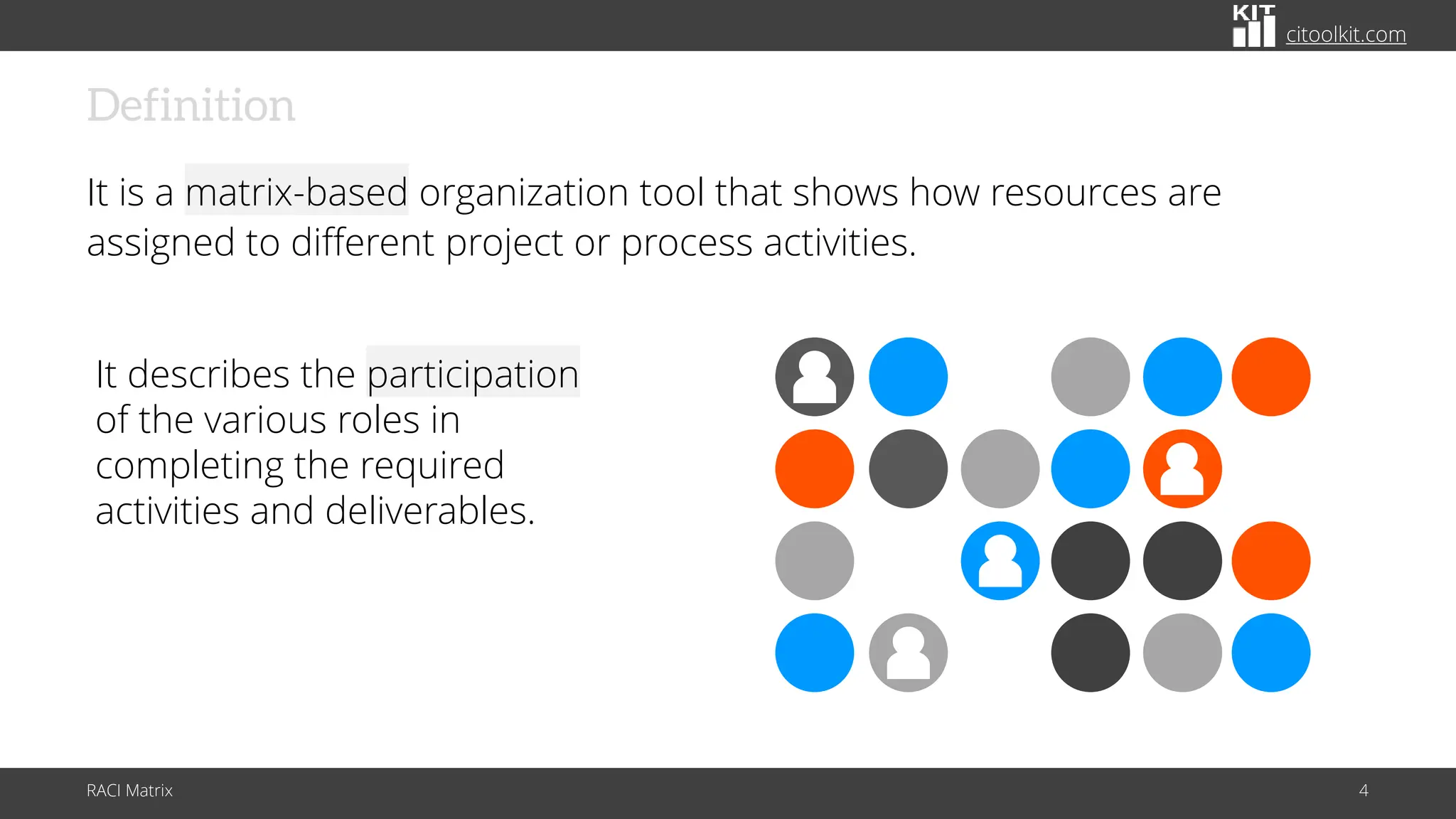 KIT citoolkit.com

Definition

It is a matrix-based organization tool that shows how resources are assigned to different project or process activities.

It describes the participation of the various roles in completing the required activities and deliverables.

RACI Matrix

4